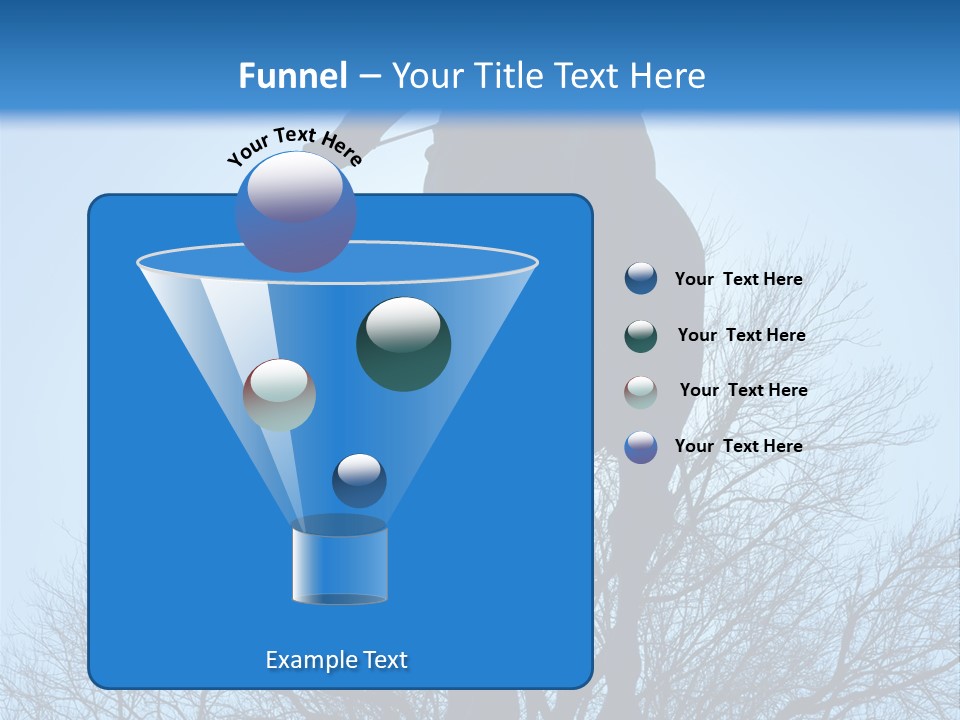 Funnel – Your Title Text Here

Your Text Here

Your Text Here

Your Text Here

Your Text Here

Your Text Here

Example Text